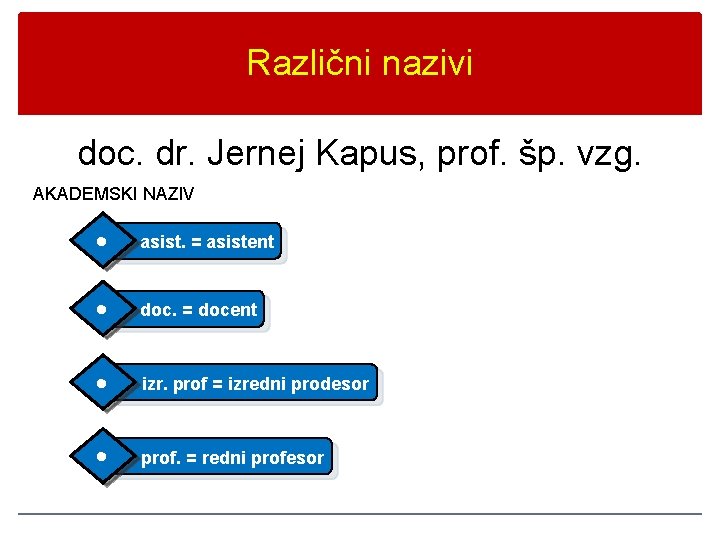 Različni nazivi

doc. dr. Jernej Kapus, prof. šp. vzg.

AKADEMSKI NAZIV

asist. = asistent

doc. = docent

izr. prof = izredni prodesor

prof. = redni profesor